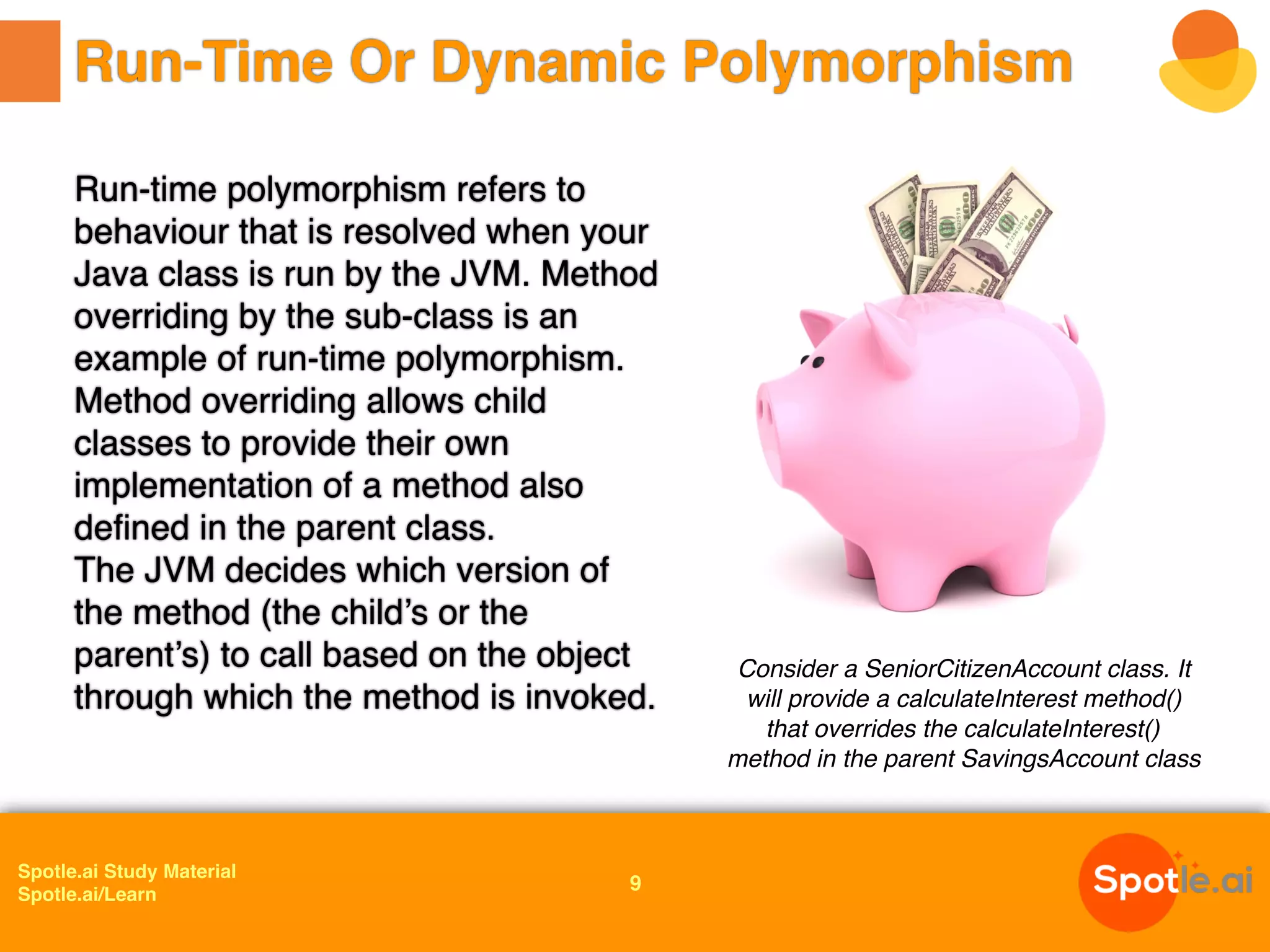 Run-Time Or Dynamic Polymorphism

Run-time polymorphism refers to behaviour that is resolved when your Java class is run by the JVM. Method overriding by the sub-class is an example of run-time polymorphism. Method overriding allows child classes to provide their own implementation of a method also defined in the parent class.
The JVM decides which version of the method (the child's or the parent's) to call based on the object through which the method is invoked.

Consider a SeniorCitizenAccount class. It will provide a calculateInterest method() that overrides the calculateInterest() method in the parent SavingsAccount class

Spotle.ai Study Material
Spotle.ai/Learn

9

Spotle.ai